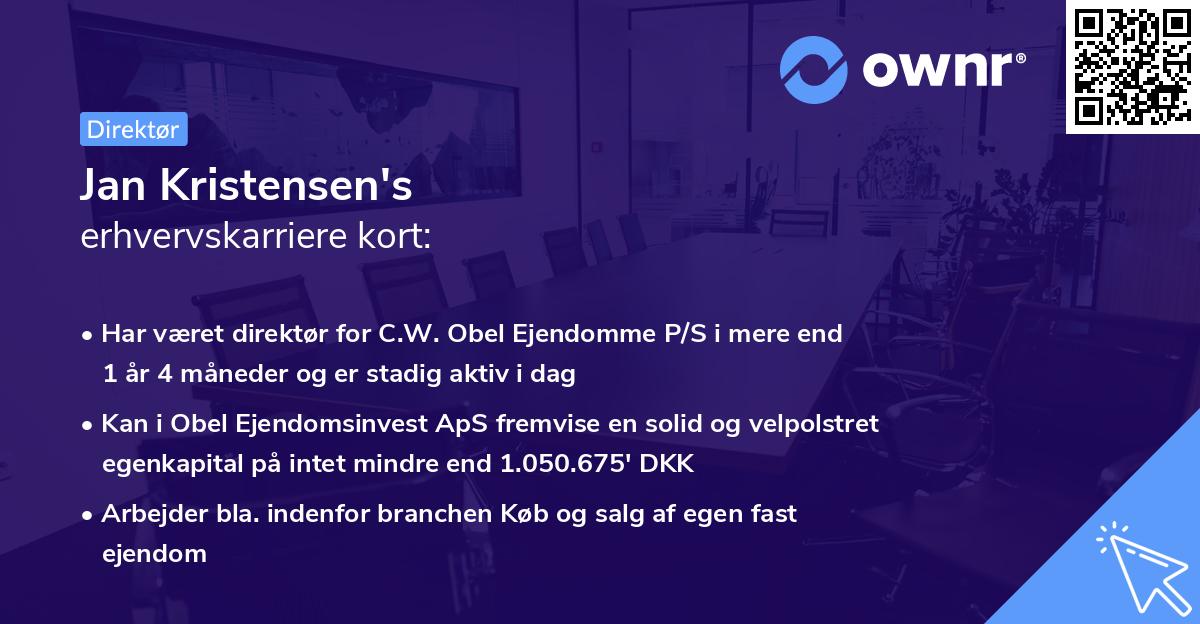 ownr®

Direktør

Jan Kristensen's
erhvervskarriere kort:

• Har været direktør for C.W. Obel Ejendomme P/S i mere end 1 år 4 måneder og er stadig aktiv i dag

• Kan i Obel Ejendomsinvest ApS fremvise en solid og velpolstret egenkapital på intet mindre end 1.050.675' DKK

• Arbejder bla. indenfor branchen Køb og salg af egen fast ejendom